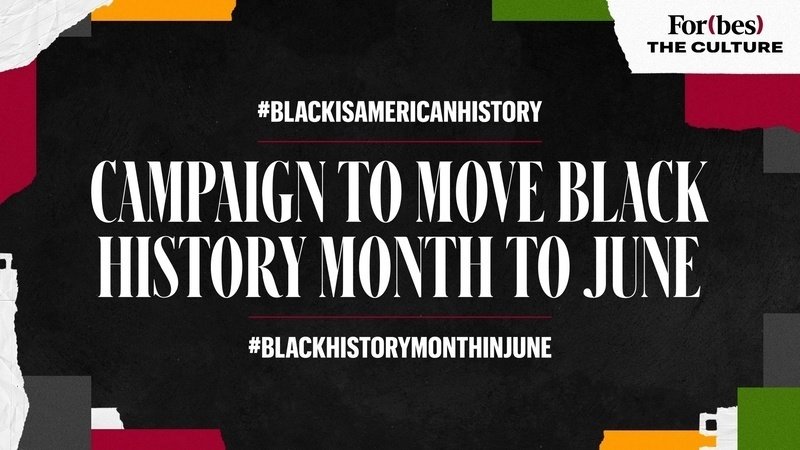 For(bes)
THE CULTURE

#BLACKISAMERICANHISTORY

CAMPAIGN TO MOVE BLACK HISTORY MONTH TO JUNE

#BLACKHISTORYMONTHINJUNE